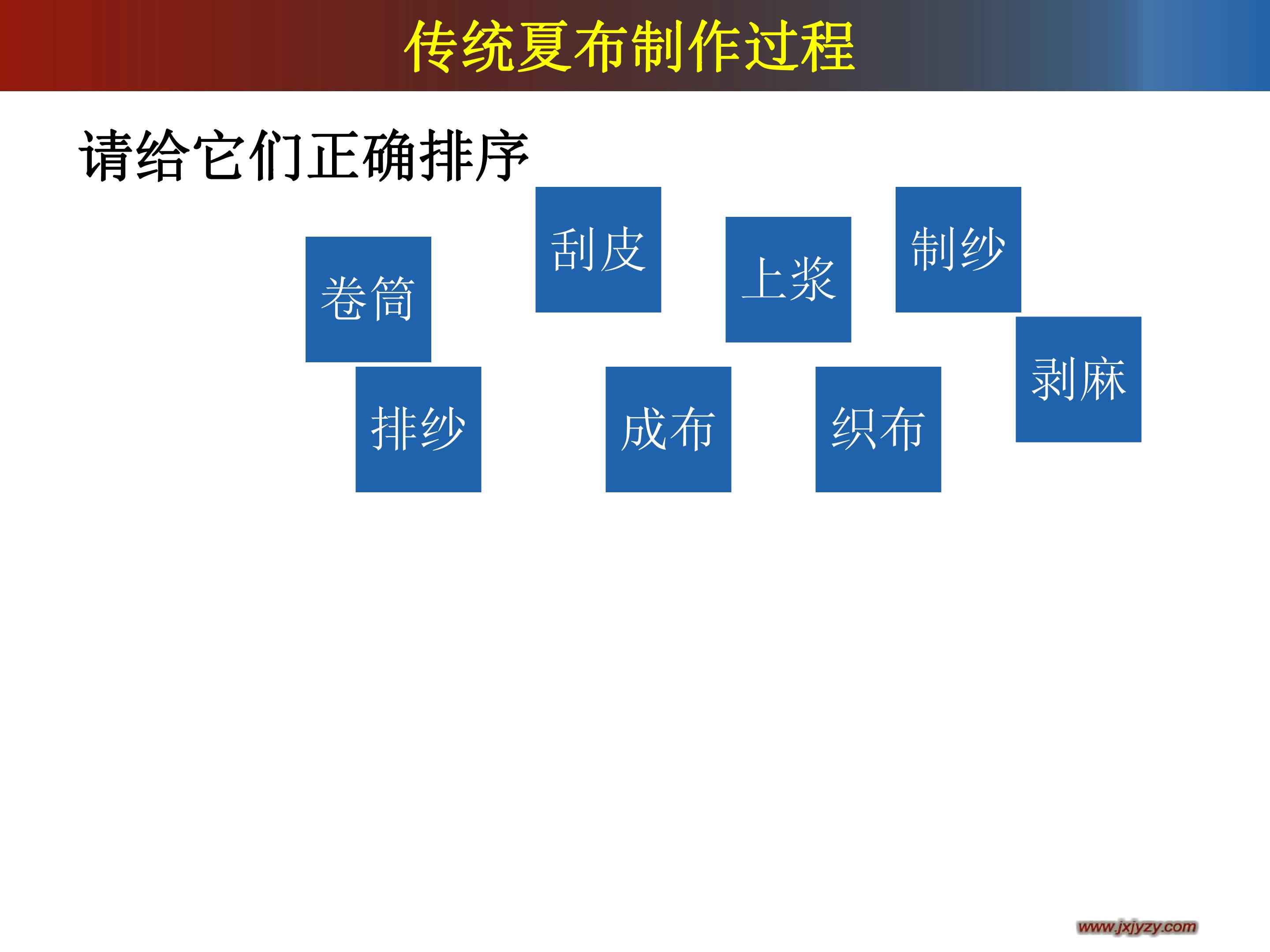 传统夏布制作过程

请给它们正确排序

刮皮

上浆

制纱

卷筒

剥麻

排纱

成布

织布

www.jxjyzy.com